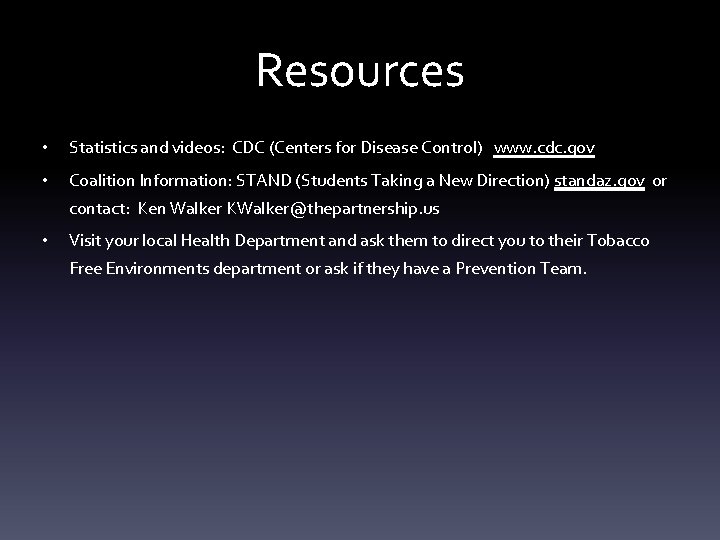 Resources

• Statistics and videos: CDC (Centers for Disease Control) www.cdc.gov

• Coalition Information: STAND (Students Taking a New Direction) standaz.gov or contact: Ken Walker KWalker@thepartnership.us

• Visit your local Health Department and ask them to direct you to their Tobacco Free Environments department or ask if they have a Prevention Team.